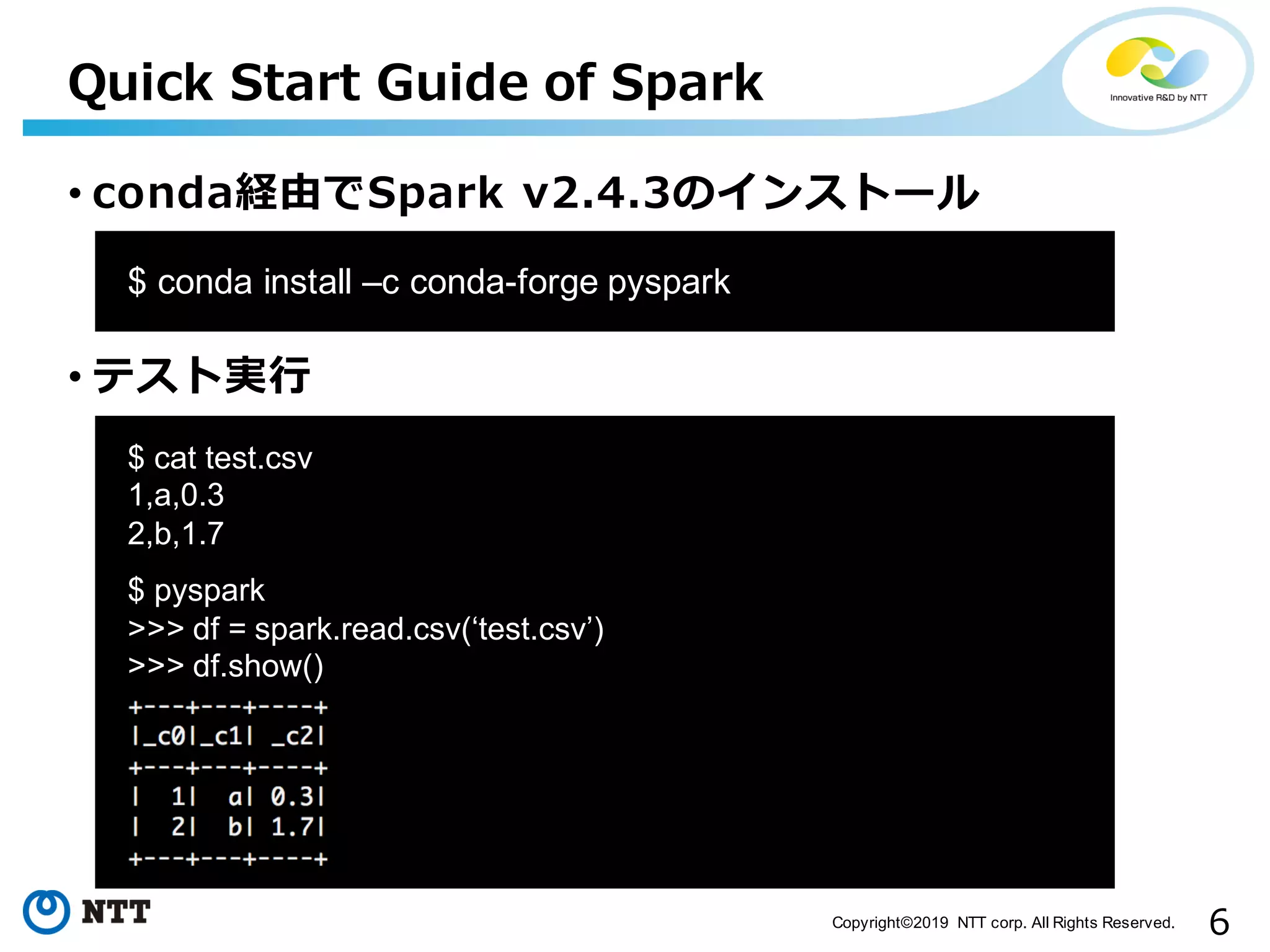 Quick Start Guide of Spark

Innovative R&D by NTT

• conda経由でSpark v2.4.3のインストール

$ conda install –c conda-forge pyspark

• テスト実行

$ cat test.csv
1,a,0.3
2,b,1.7

$ pyspark
>>> df = spark.read.csv(‘test.csv’)
>>> df.show()
+---+---+----+
|_c0|_c1| _c2|
+---+---+----+
|  1|  a| 0.3|
|  2|  b| 1.7|
+---+---+----+

NTT

Copyright©2019 NTT corp. All Rights Reserved.

6